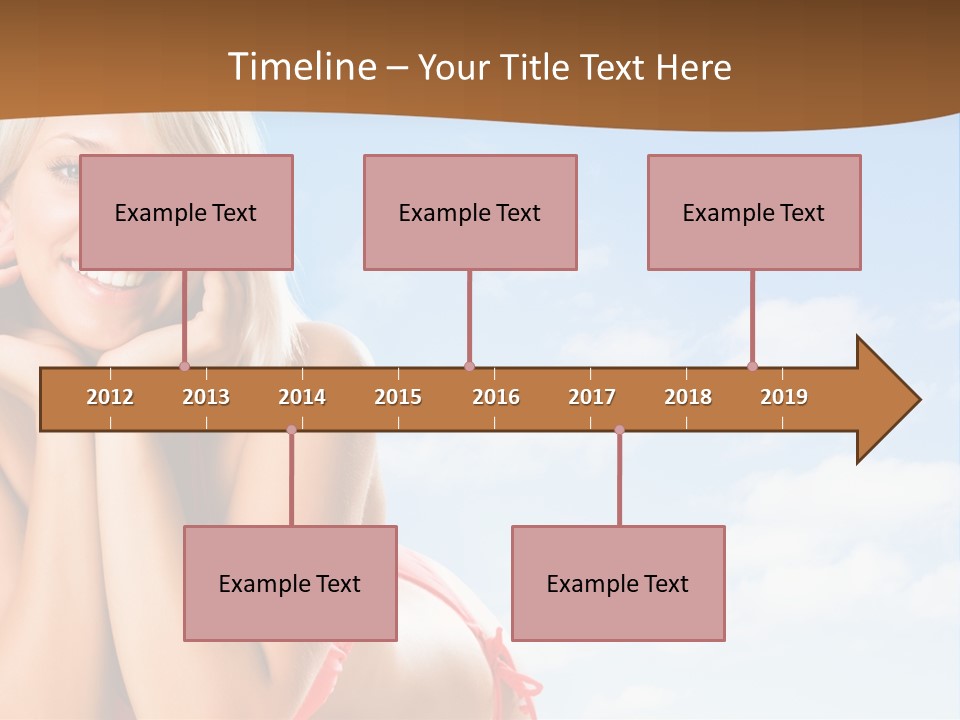 Timeline – Your Title Text Here

Example Text

Example Text

Example Text

2012 2013 2014 2015 2016 2017 2018 2019

Example Text

Example Text